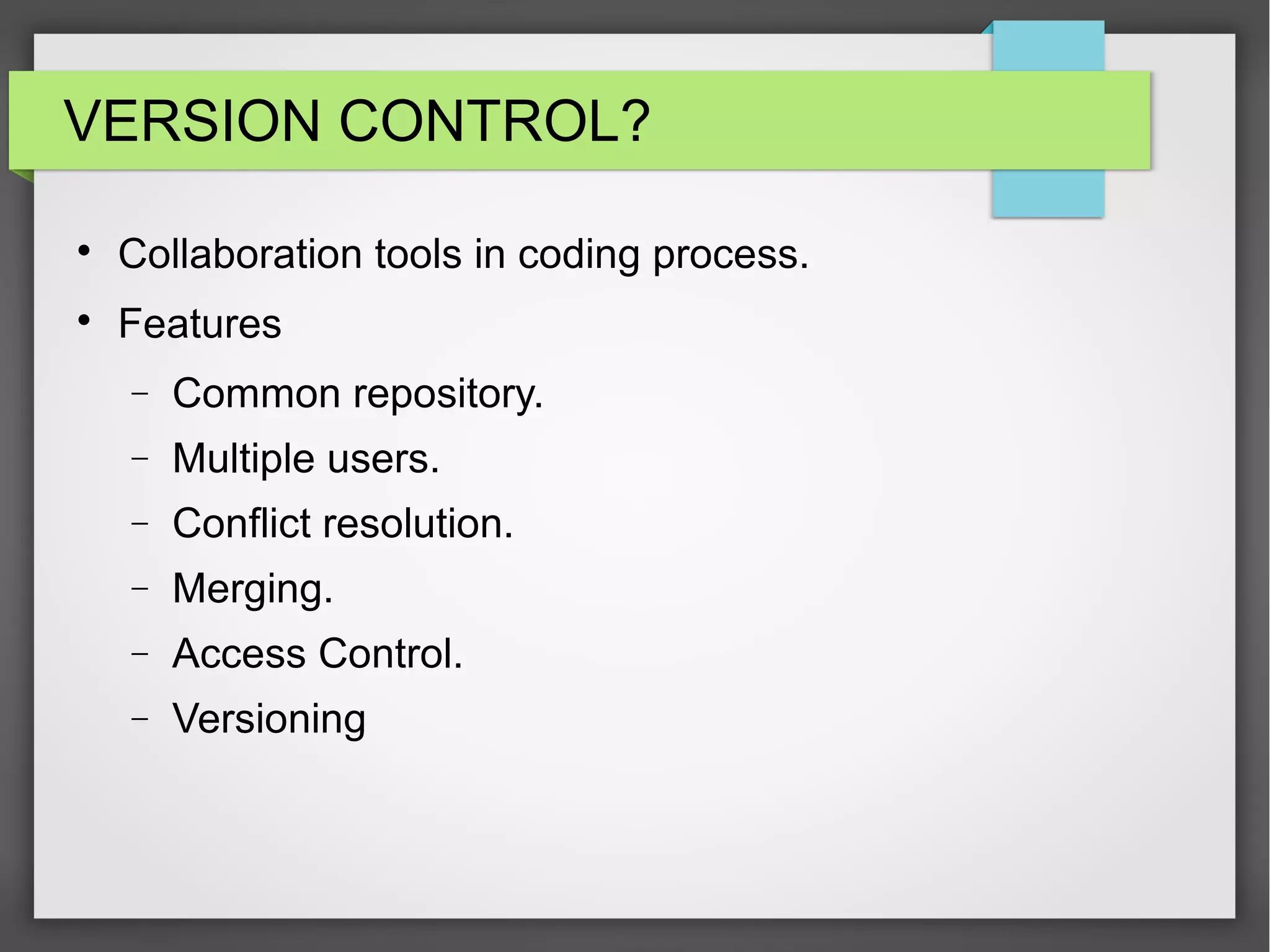 VERSION CONTROL?

• Collaboration tools in coding process.

• Features

– Common repository.

– Multiple users.

– Conflict resolution.

– Merging.

– Access Control.

– Versioning